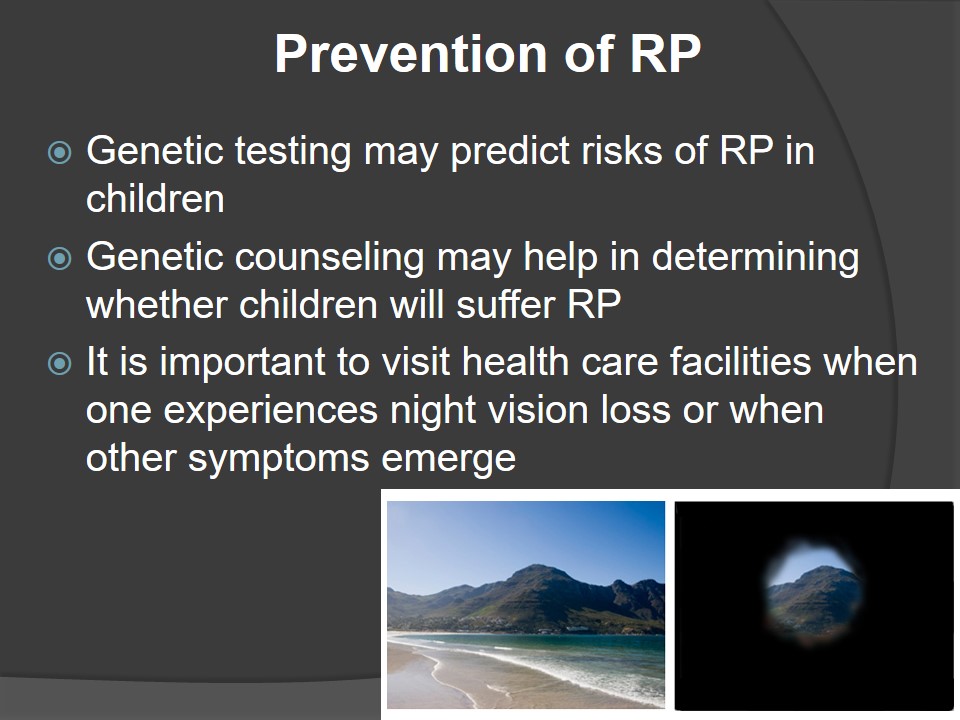 Prevention of RP

Genetic testing may predict risks of RP in children

Genetic counseling may help in determining whether children will suffer RP

It is important to visit health care facilities when one experiences night vision loss or when other symptoms emerge